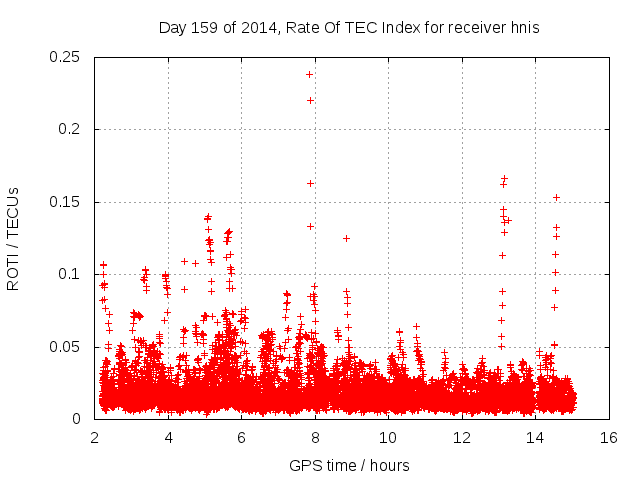 Day 159 of 2014, Rate Of TEC Index for receiver hnis

ROTI / TECUs

0.25
0.2
0.15
0.1
0.05
0

2
4
6
8
10
12
14
16

GPS time / hours